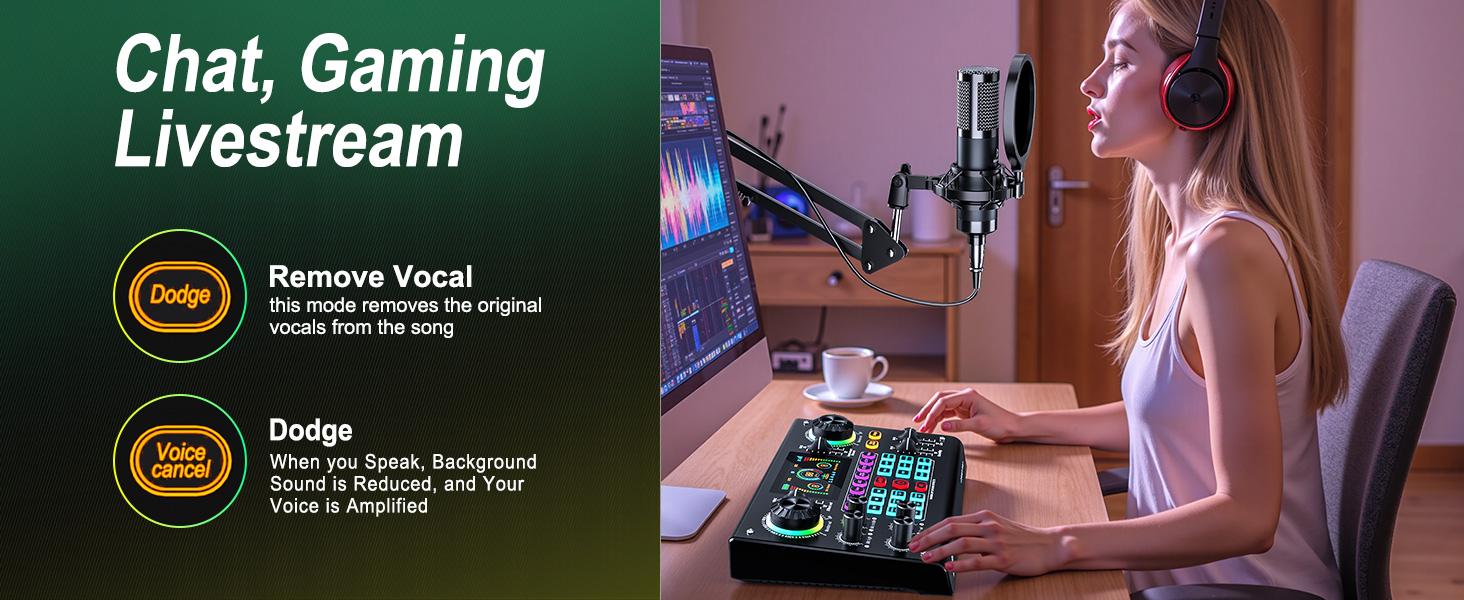 Chat, Gaming Livestream

Dodge

Remove Vocal
this mode removes the original vocals from the song

Voice cancel

Dodge
When you Speak, Background Sound is Reduced, and Your Voice is Amplified